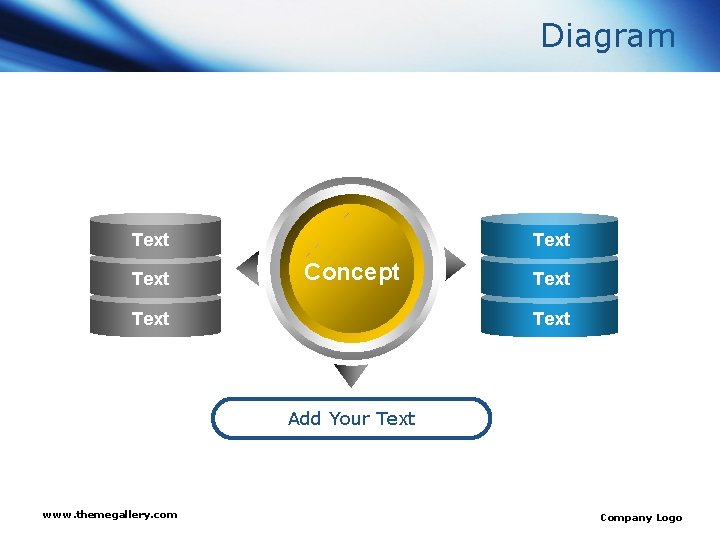 Diagram

Text
Text
Text

Concept

Text
Text
Text

Add Your Text

www.themegallery.com

Company Logo